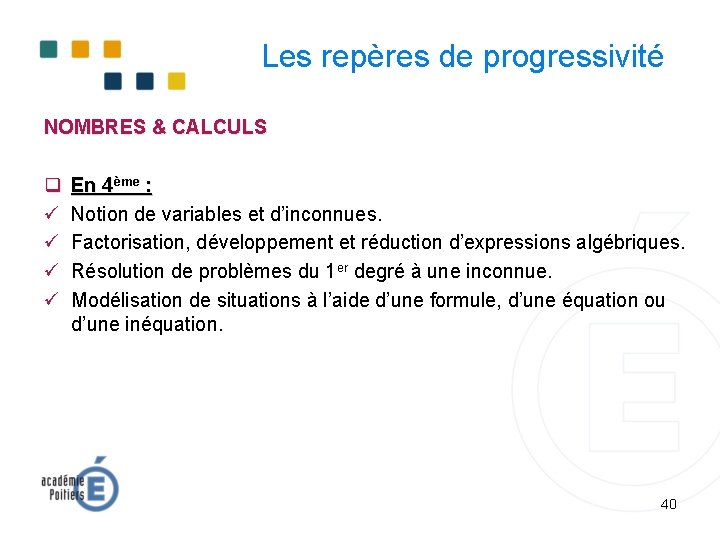 Les repères de progressivité

NOMBRES & CALCULS

❑ En 4ème :
✓ Notion de variables et d'inconnues.
✓ Factorisation, développement et réduction d'expressions algébriques.
✓ Résolution de problèmes du 1er degré à une inconnue.
✓ Modélisation de situations à l'aide d'une formule, d'une équation ou d'une inéquation.

académie Poitiers

40